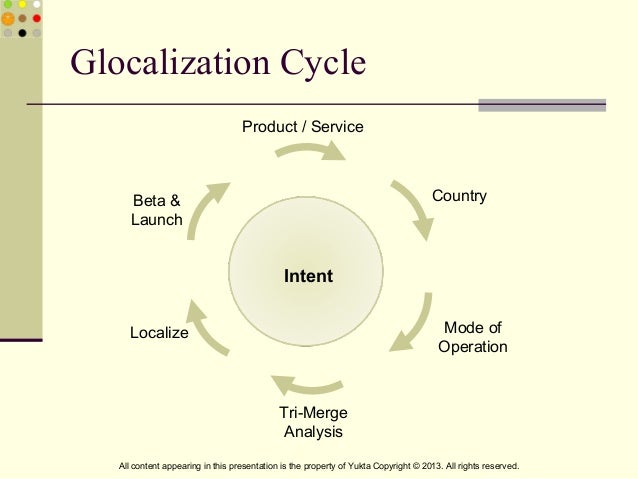 Glocalization Cycle

Product / Service

Country

Mode of Operation

Tri-Merge Analysis

Localize

Beta & Launch

Intent

All content appearing in this presentation is the property of Yukta Copyright © 2013. All rights reserved.